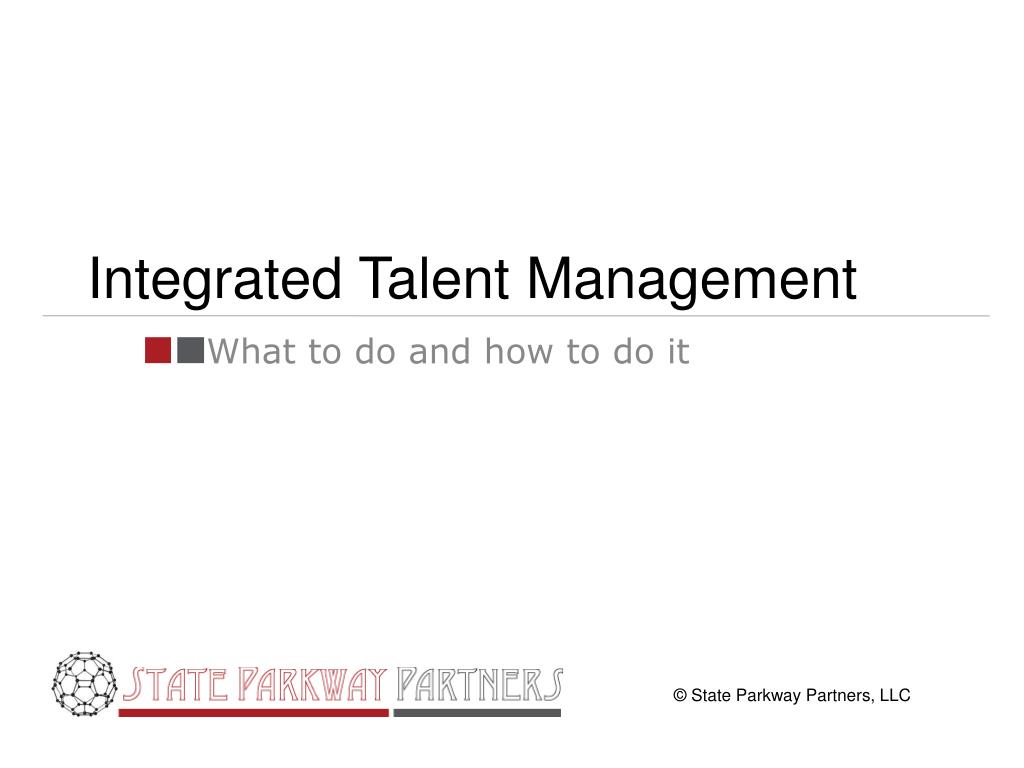 Integrated Talent Management

What to do and how to do it

STATE PARKWAY PARTNERS

© State Parkway Partners, LLC